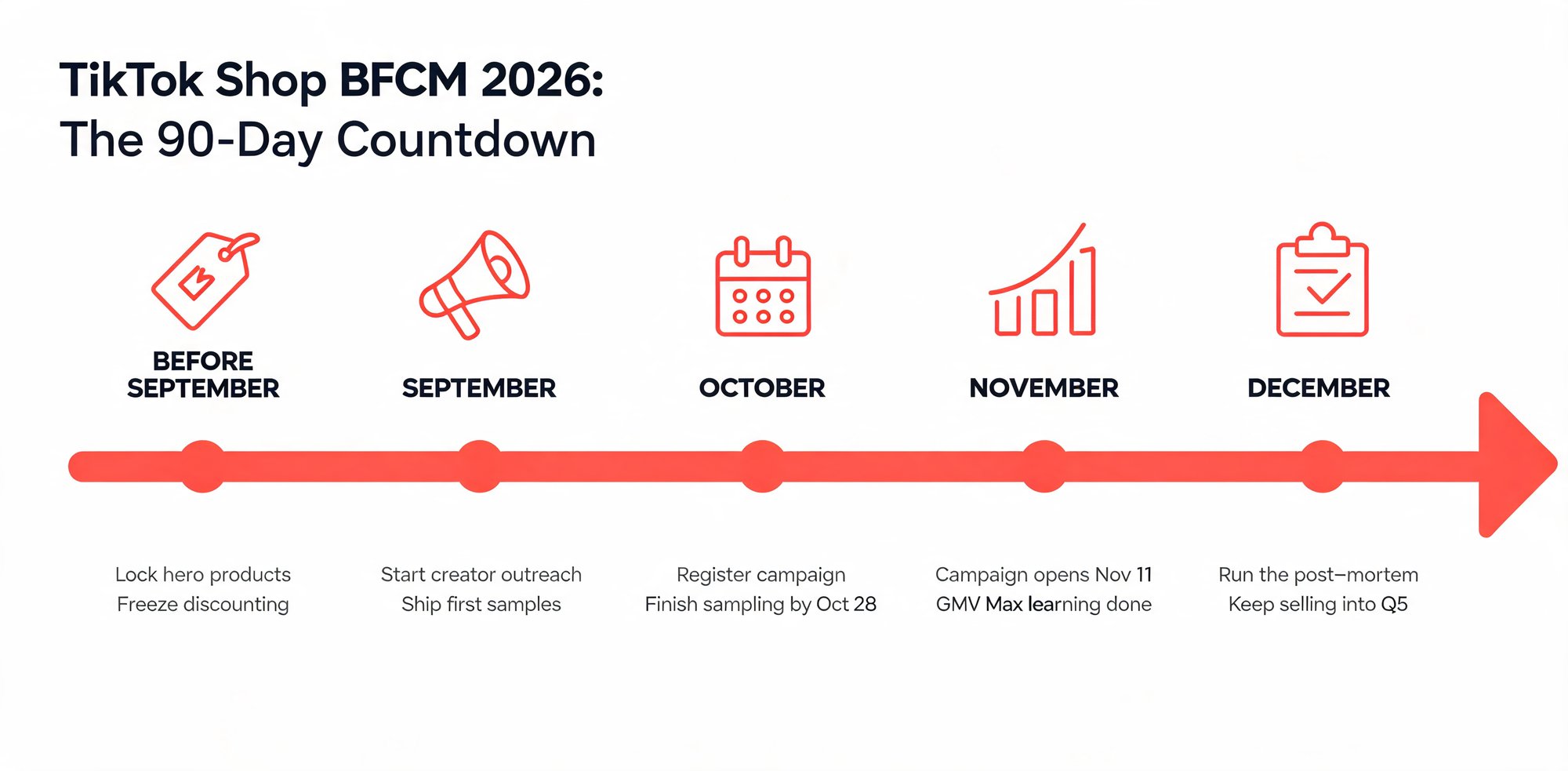 TikTok Shop BFCM 2026:
The 90-Day Countdown

BEFORE SEPTEMBER

SEPTEMBER

OCTOBER

NOVEMBER

DECEMBER

Lock hero products
Freeze discounting

Start creator outreach
Ship first samples

Register campaign
Finish sampling by Oct 28

Campaign opens Nov 11
GMV Max learning done

Run the post–mortem
Keep selling into Q5